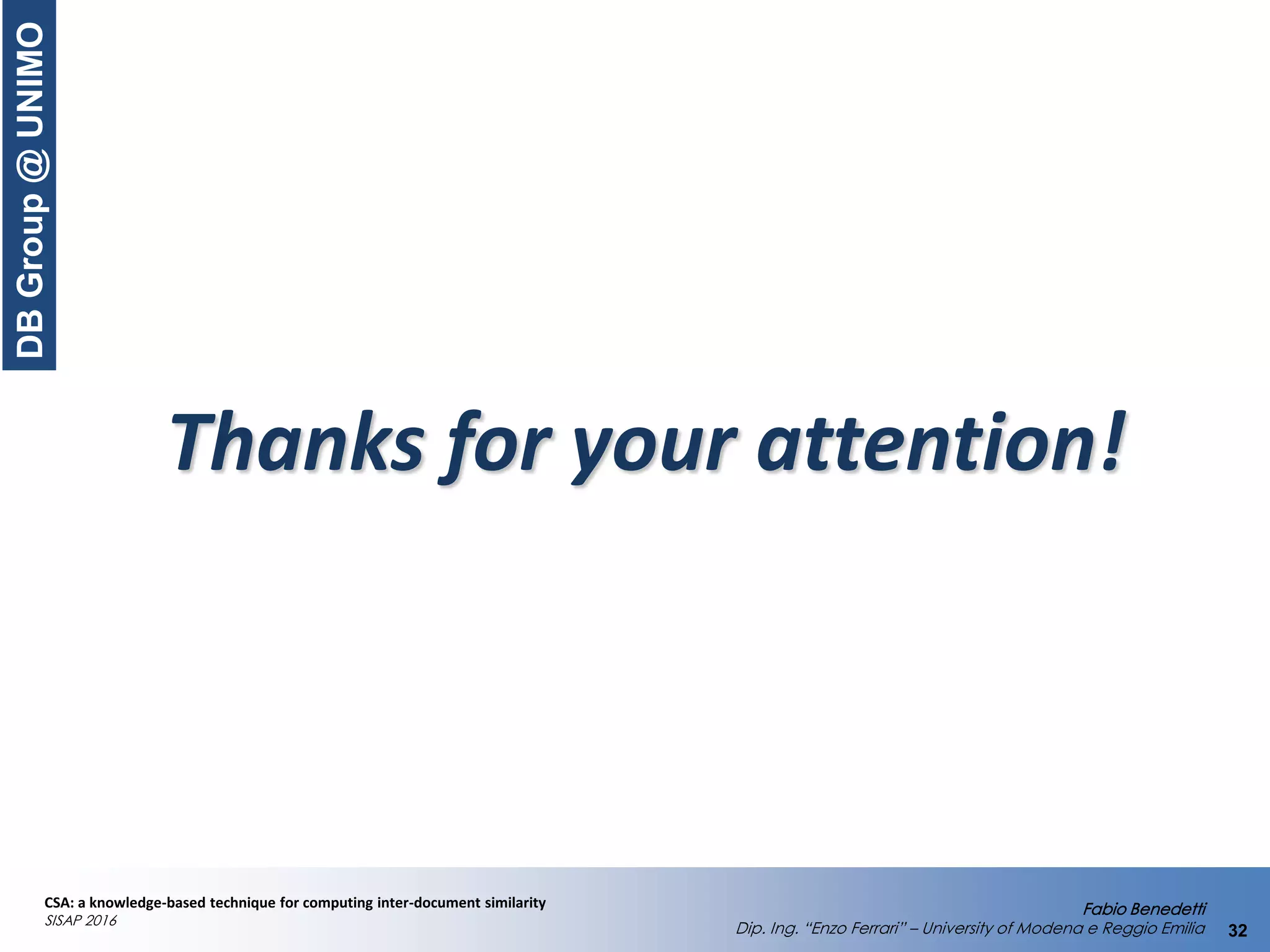 DB Group @ UNIMO

Thanks for your attention!

CSA: a knowledge-based technique for computing inter-document similarity
SISAP 2016

Fabio Benedetti
Dip. Ing. “Enzo Ferrari” – University of Modena e Reggio Emilia

32